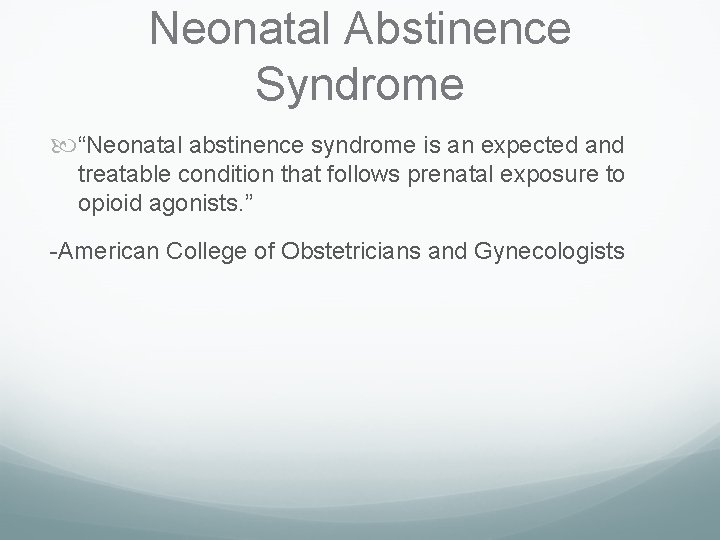 Neonatal Abstinence Syndrome

“Neonatal abstinence syndrome is an expected and treatable condition that follows prenatal exposure to opioid agonists.”

-American College of Obstetricians and Gynecologists